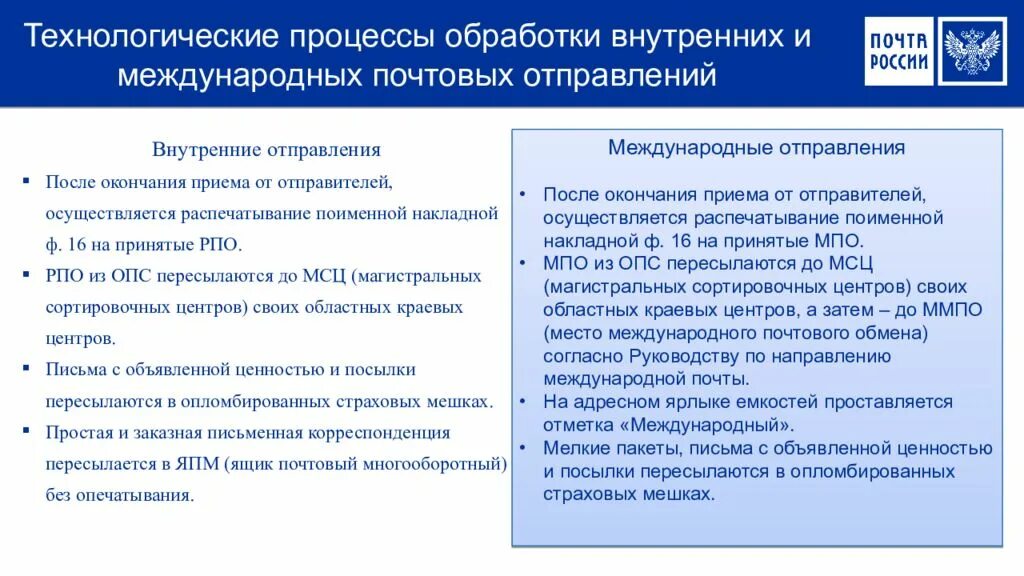 Технологические процессы обработки внутренних и международных почтовых отправлений

ПОЧТА РОССИИ

Внутренние отправления

▪ После окончания приема от отправителей, осуществляется распечатывание поименной накладной ф. 16 на принятые РПО.

▪ РПО из ОПС пересылаются до МСЦ (магистральных сортировочных центров) своих областных краевых центров.

▪ Письма с объявленной ценностью и посылки пересылаются в опломбированных страховых мешках.

▪ Простая и заказная письменная корреспонденция пересылается в ЯПМ (ящик почтовый многооборотный) без опечатывания.

Международные отправления

• После окончания приема от отправителей, осуществляется распечатывание поименной накладной ф. 16 на принятые МПО.
• МПО из ОПС пересылаются до МСЦ (магистральных сортировочных центров) своих областных краевых центров, а затем – до ММПО (место международного почтового обмена) согласно Руководству по направлению международной почты.
• На адресном ярлыке емкостей проставляется отметка «Международный».
• Мелкие пакеты, письма с объявленной ценностью и посылки пересылаются в опломбированных страховых мешках.